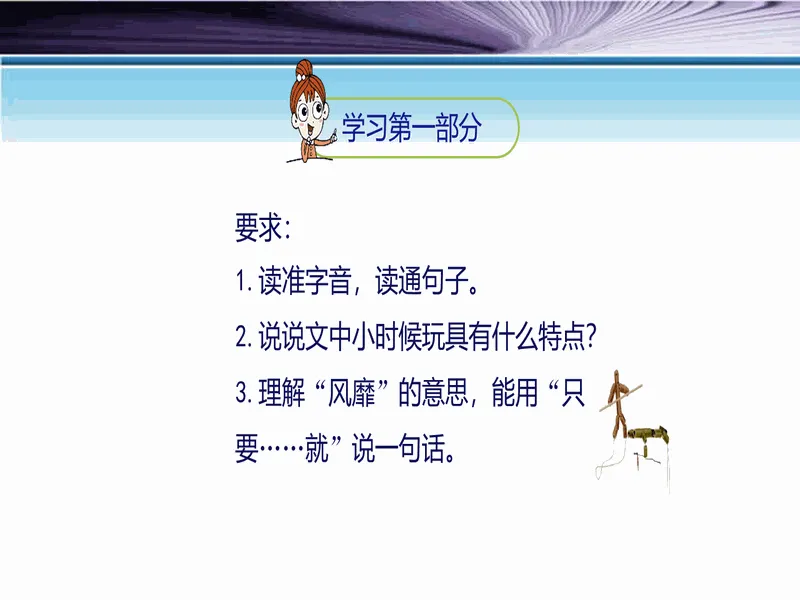 学习第一部分

要求：

1. 读准字音，读通句子。

2. 说说文中小时候玩具有什么特点？

3. 理解“风靡”的意思，能用“只要……就”说一句话。